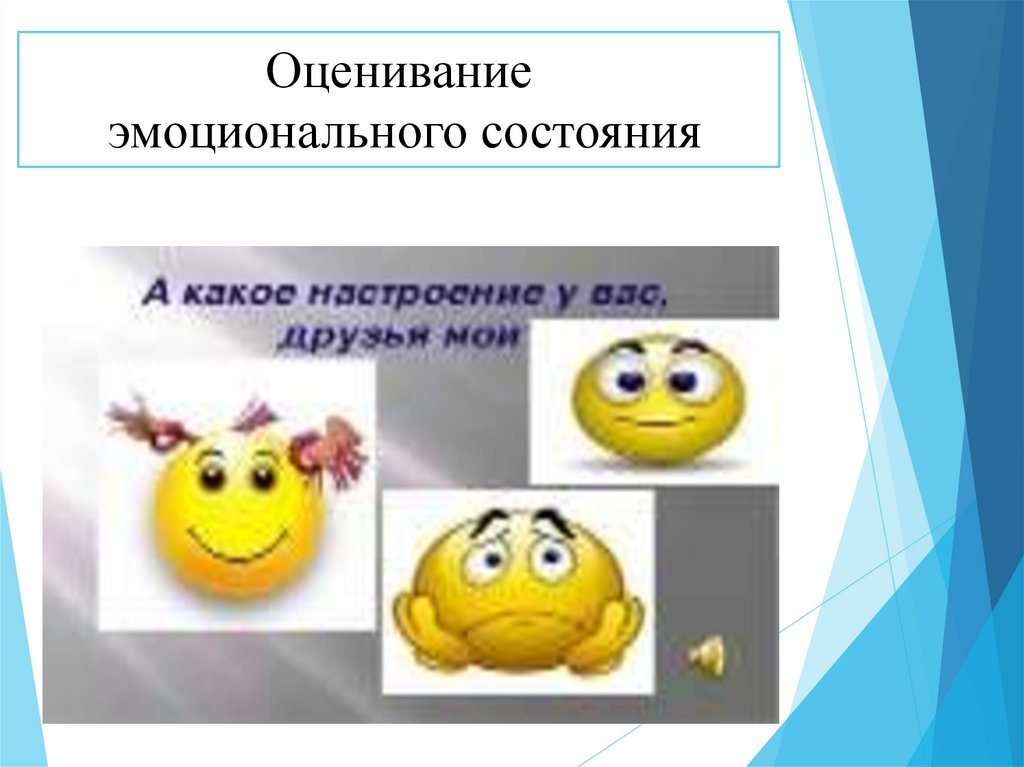 Оценивание эмоционального состояния

А какое настроение у вас, друзья мои